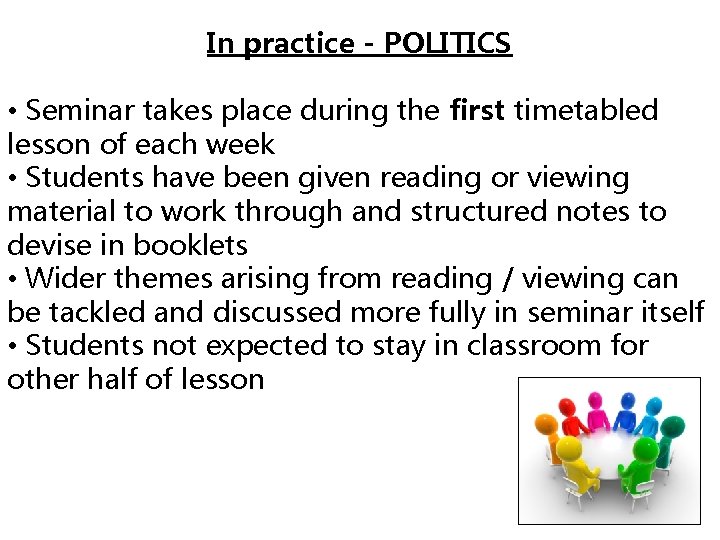 In practice - POLITICS

• Seminar takes place during the first timetabled lesson of each week
• Students have been given reading or viewing material to work through and structured notes to devise in booklets
• Wider themes arising from reading / viewing can be tackled and discussed more fully in seminar itself
• Students not expected to stay in classroom for other half of lesson